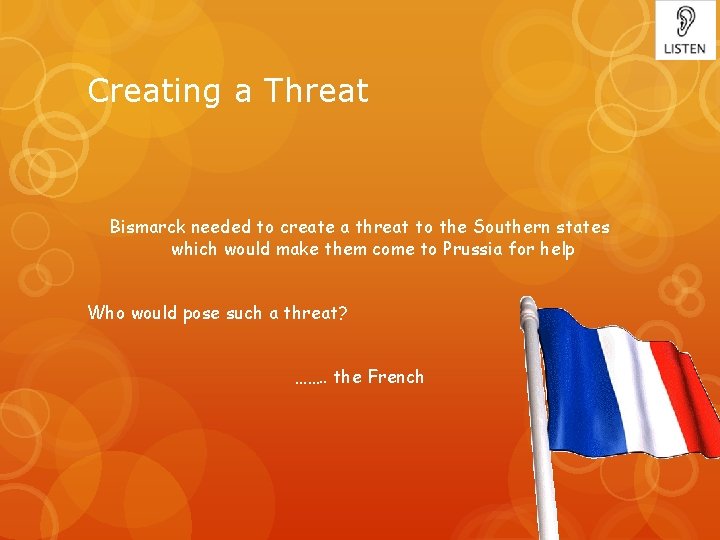 LISTEN

Creating a Threat

Bismarck needed to create a threat to the Southern states which would make them come to Prussia for help

Who would pose such a threat?

……. the French